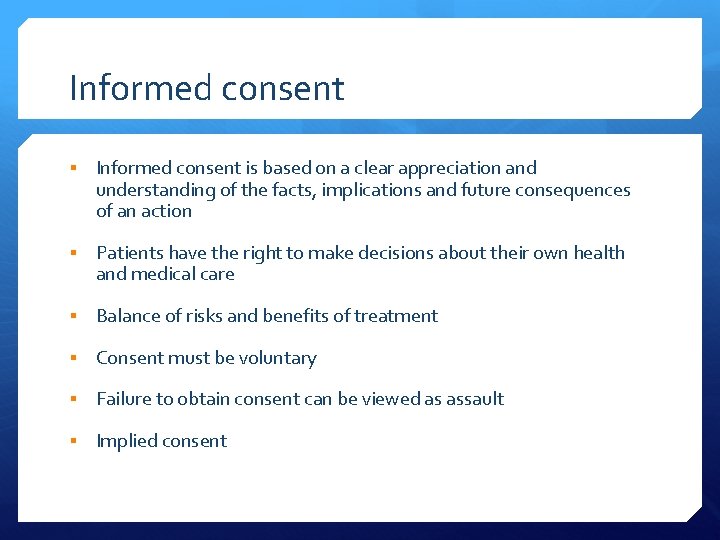 Informed consent

▪ Informed consent is based on a clear appreciation and understanding of the facts, implications and future consequences of an action

▪ Patients have the right to make decisions about their own health and medical care

▪ Balance of risks and benefits of treatment

▪ Consent must be voluntary

▪ Failure to obtain consent can be viewed as assault

▪ Implied consent